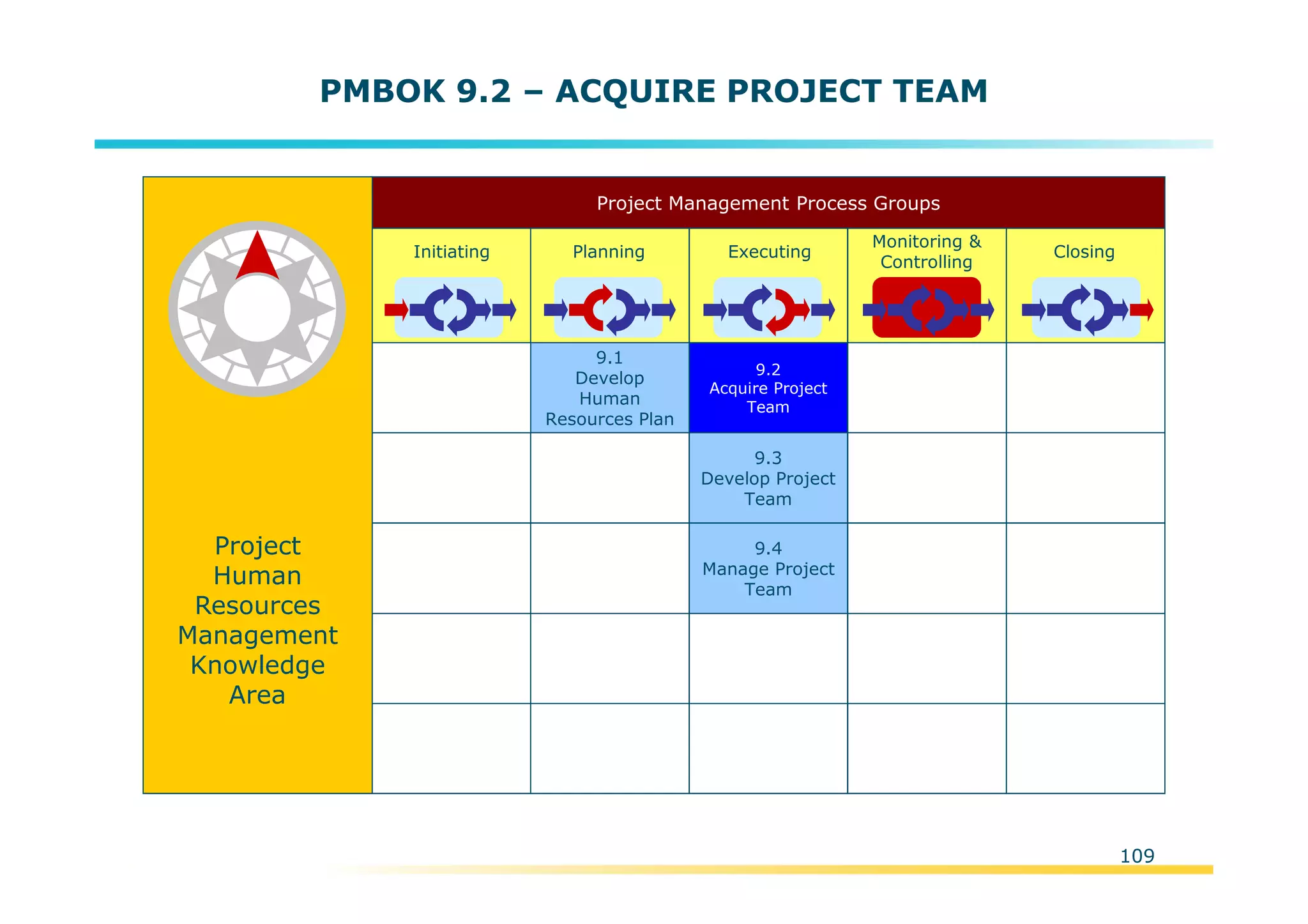 PMBOK 9.2 – ACQUIRE PROJECT TEAM

Project Human Resources Management Knowledge Area

Project Management Process Groups

| Initiating | Planning | Executing | Monitoring & Controlling | Closing |
|---|---|---|---|---|
| | 9.1 Develop Human Resources Plan | 9.2 Acquire Project Team | | |
| | | 9.3 Develop Project Team | | |
| | | 9.4 Manage Project Team | | |
| | | | | |
| | | | | |

109